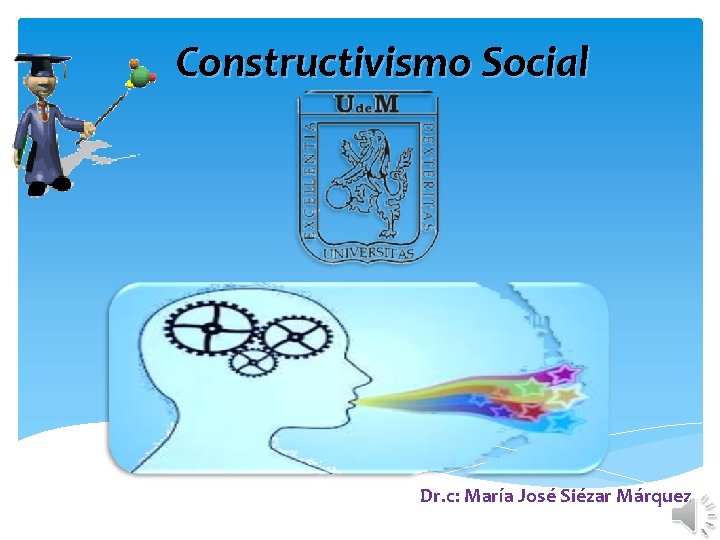 Constructivismo Social

UdeM
EXCELLENTIA DEXTERITAS
UNIVERSITAS

Dr.c: María José Siézar Márquez